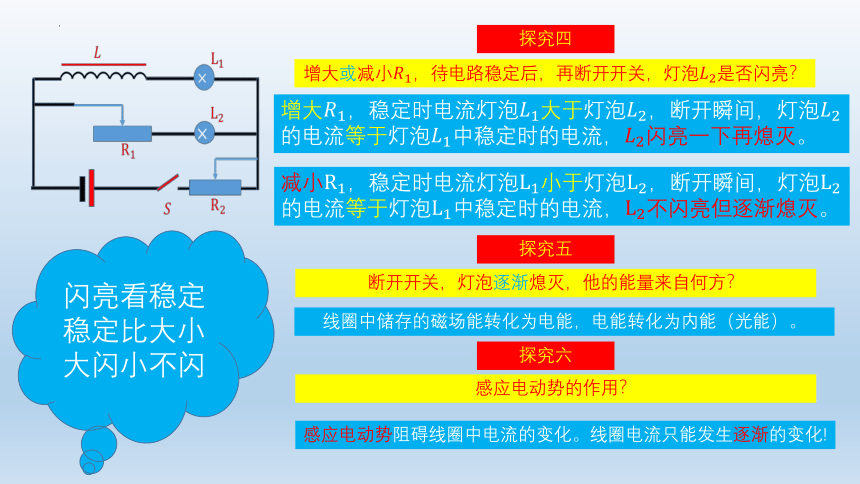 $L$
$L_1$
$L_2$
$R_1$
$S$
$R_2$

闪亮看稳定
稳定比大小
大闪小不闪

探究四

增大或减小$R_1$，待电路稳定后，再断开开关，灯泡$L_2$是否闪亮？

增大$R_1$，稳定时电流灯泡$L_1$大于灯泡$L_2$，断开瞬间，灯泡$L_2$的电流等于灯泡$L_1$中稳定时的电流，$L_2$闪亮一下再熄灭。

减小$R_1$，稳定时电流灯泡$L_1$小于灯泡$L_2$，断开瞬间，灯泡$L_2$的电流等于灯泡$L_1$中稳定时的电流，$L_2$不闪亮但逐渐熄灭。

探究五

断开开关，灯泡逐渐熄灭，他的能量来自何方？

线圈中储存的磁场能转化为电能，电能转化为内能（光能）。

探究六

感应电动势的作用？

感应电动势阻碍线圈中电流的变化。线圈电流只能发生逐渐的变化!